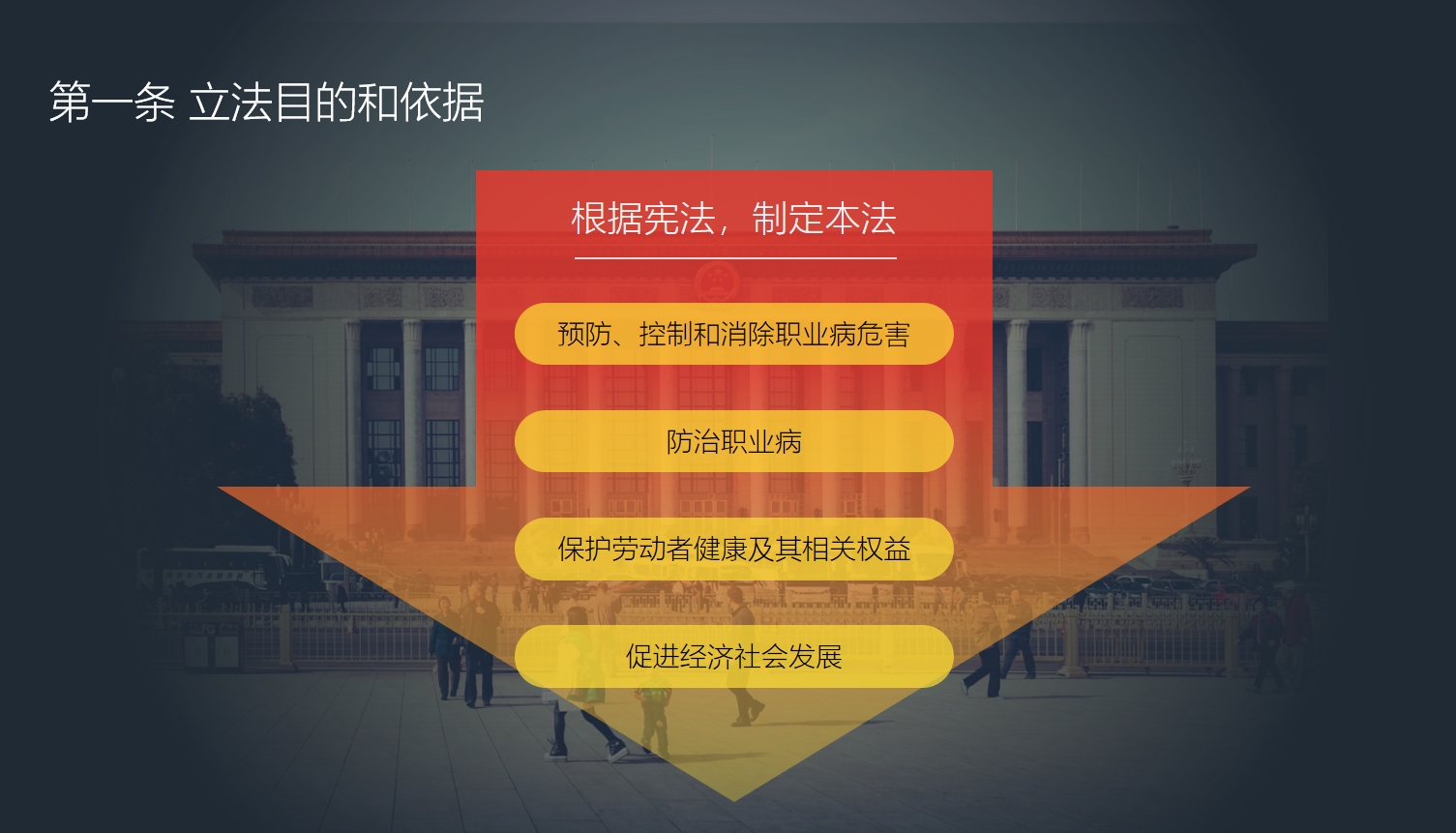 第一条 立法目的和依据

根据宪法，制定本法

预防、控制和消除职业病危害

防治职业病

保护劳动者健康及其相关权益

促进经济社会发展